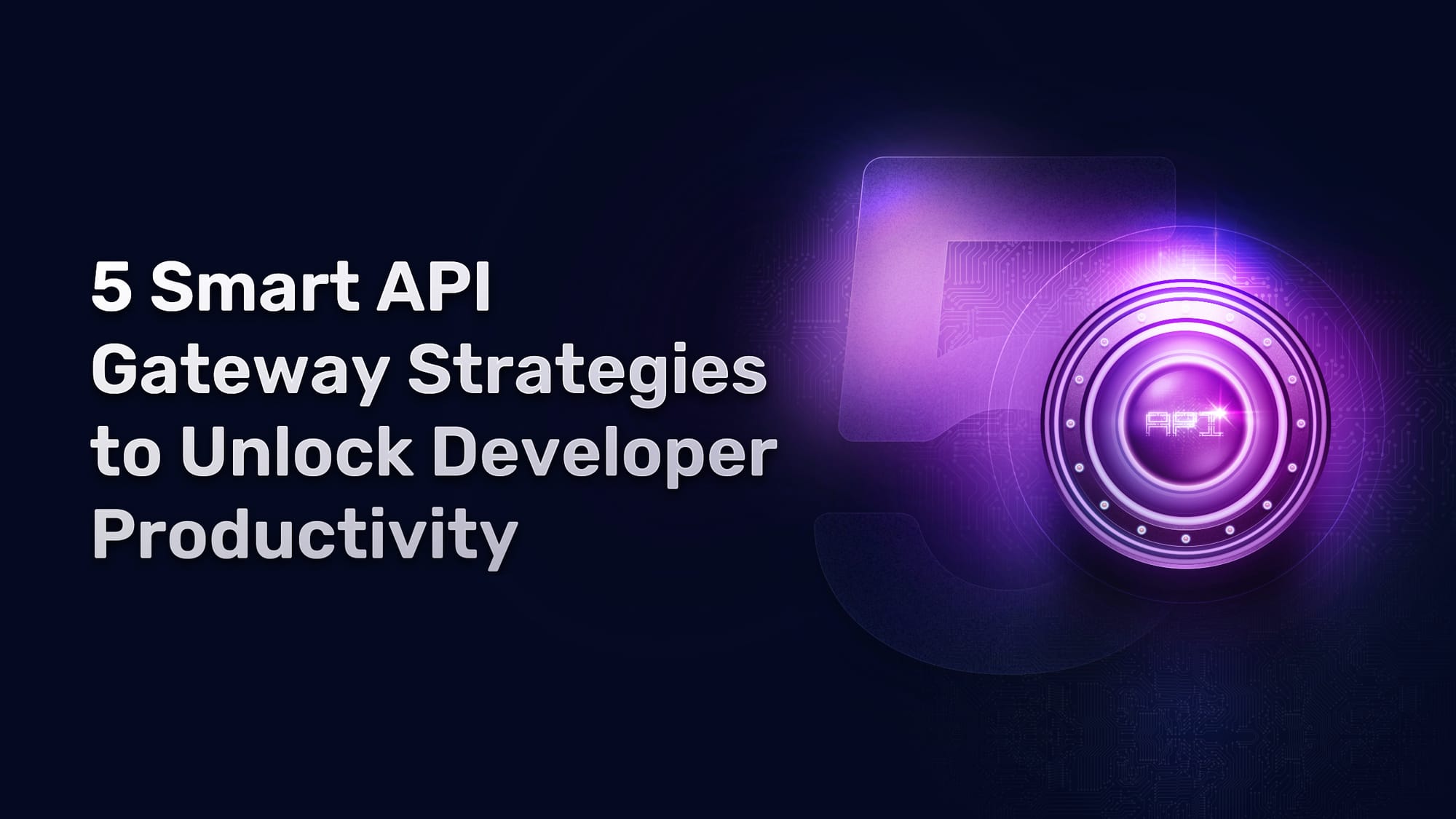 5 Smart API Gateway Strategies to Unlock Developer Productivity

5

API